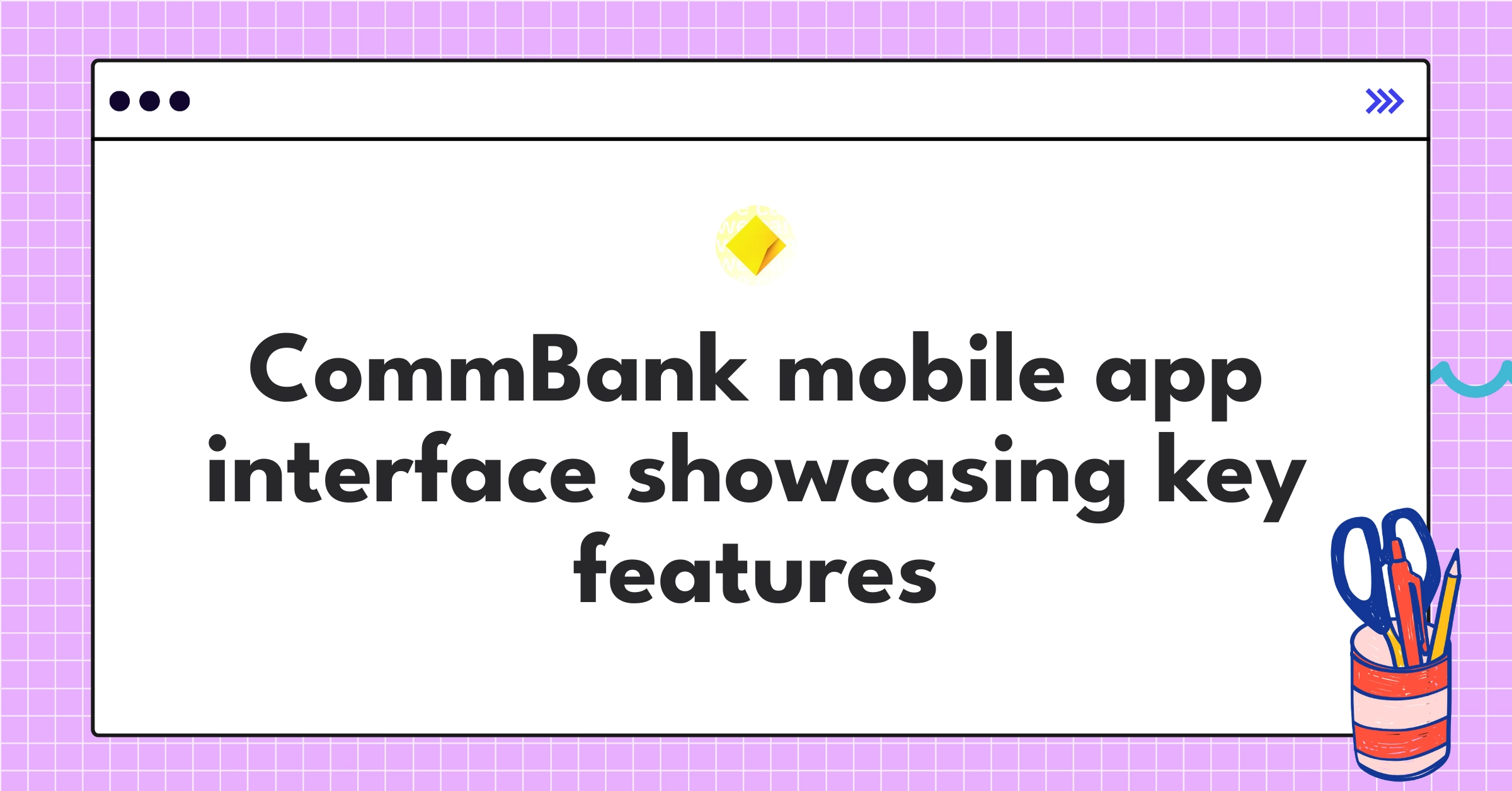 CommBank mobile app interface showcasing key features